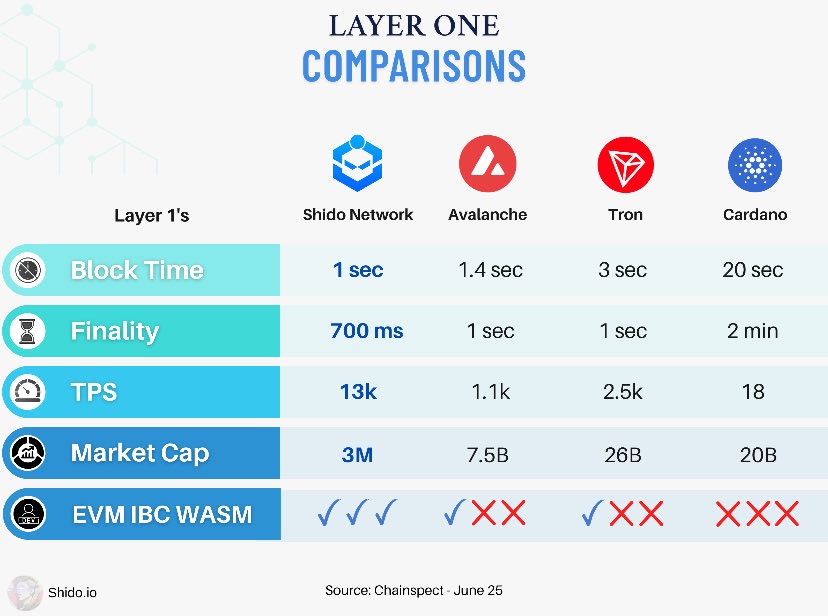 LAYER ONE
COMPARISONS

| Layer 1's | Shido Network | Avalanche | Tron | Cardano |
|---|---|---|---|---|
| Block Time | 1 sec | 1.4 sec | 3 sec | 20 sec |
| Finality | 700 ms | 1 sec | 1 sec | 2 min |
| TPS | 13k | 1.1k | 2.5k | 18 |
| Market Cap | 3M | 7.5B | 26B | 20B |
| EVM IBC WASM | ✓✓✓ | ✓✗✗ | ✓✗✗ | ✗✗✗ |

Shido.io

Source: Chainspect - June 25